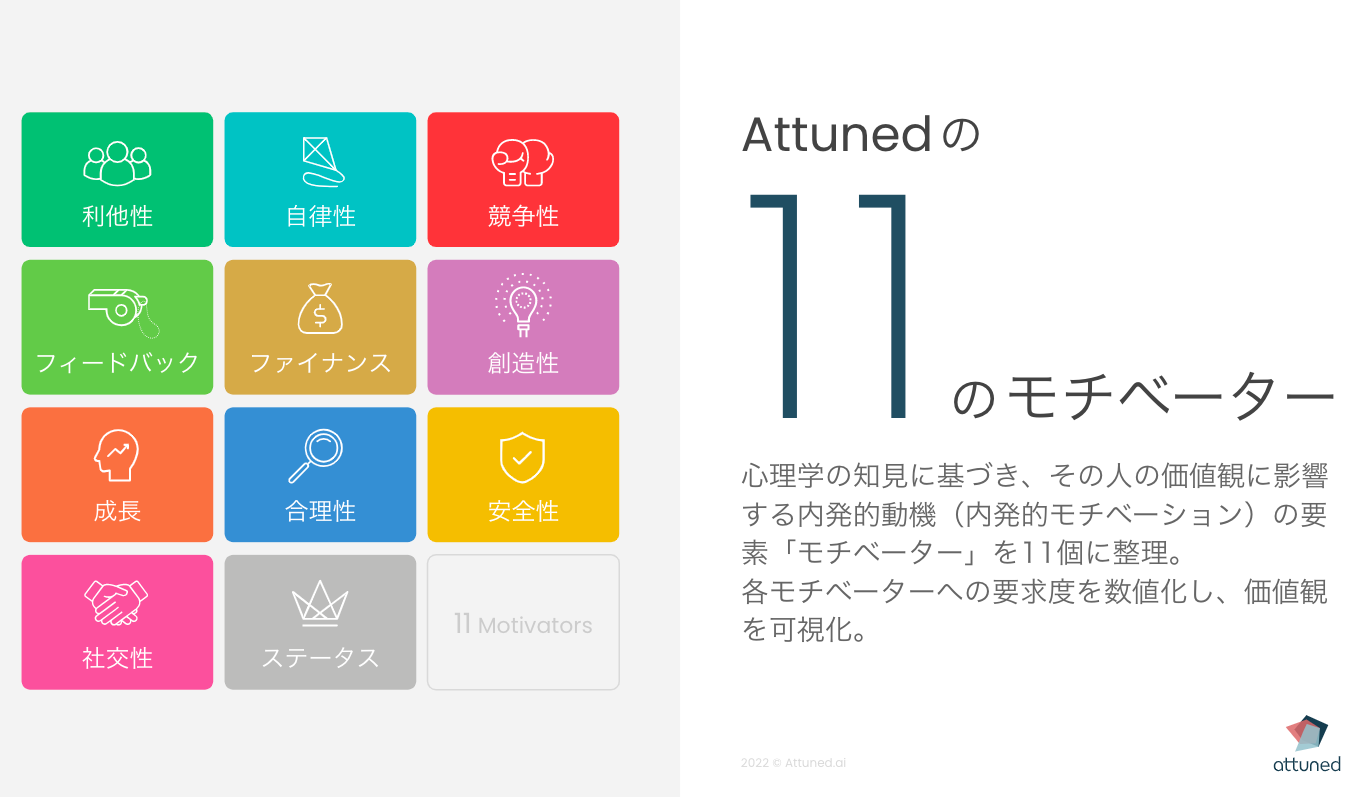 利他性

自律性

競争性

フィードバック

ファイナンス

創造性

成長

合理性

安全性

社交性

ステータス

11 Motivators

Attunedの

11

のモチベーター

心理学の知見に基づき、その人の価値観に影響する内発的動機（内発的モチベーション）の要素「モチベーター」を11個に整理。
各モチベーターへの要求度を数値化し、価値観を可視化。

2022 © Attuned.ai

attuned